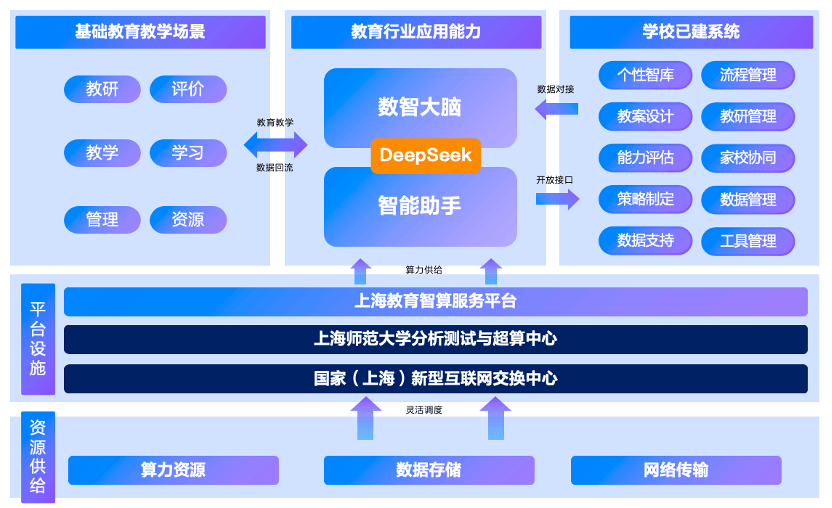 基础教育教学场景

教研
评价
教学
学习
管理
资源

教育教学
数据回流

教育行业应用能力

数智大脑
DeepSeek
智能助手

数据对接
开放接口

学校已建系统

个性智库
流程管理
教案设计
教研管理
能力评估
家校协同
策略制定
数据管理
数据支持
工具管理

算力供给

平台设施

上海教育智算服务平台
上海师范大学分析测试与超算中心
国家（上海）新型互联网交换中心

灵活调度

资源供给

算力资源
数据存储
网络传输